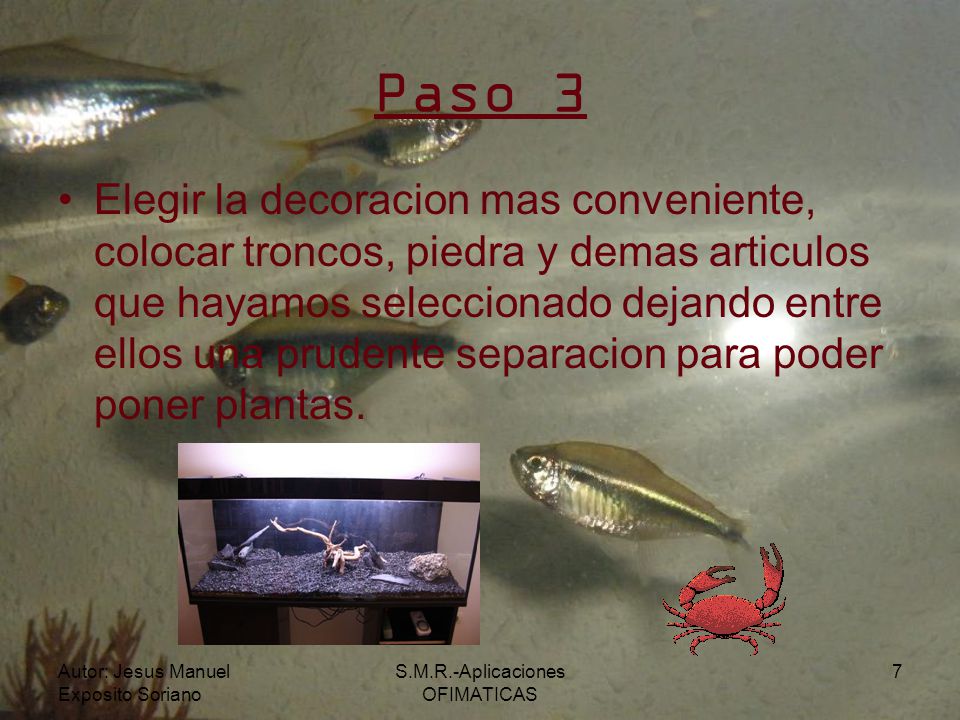 Paso 3

• Elegir la decoracion mas conveniente, colocar troncos, piedra y demas articulos que hayamos seleccionado dejando entre ellos una prudente separacion para poder poner plantas.

Autor: Jesus Manuel Exposito Soriano

S.M.R.-Aplicaciones OFIMATICAS

7